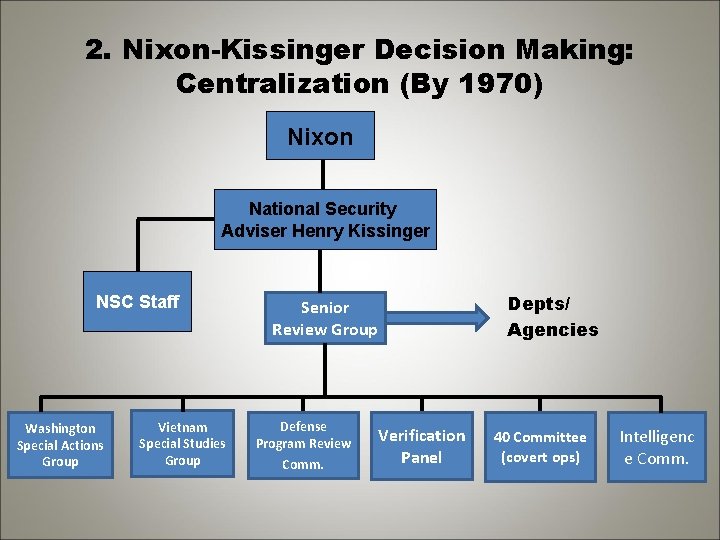 2. Nixon-Kissinger Decision Making: Centralization (By 1970)

Nixon

National Security Adviser Henry Kissinger

NSC Staff

Senior Review Group

Depts/ Agencies

Washington Special Actions Group

Vietnam Special Studies Group

Defense Program Review Comm.

Verification Panel

40 Committee (covert ops)

Intelligenc e Comm.